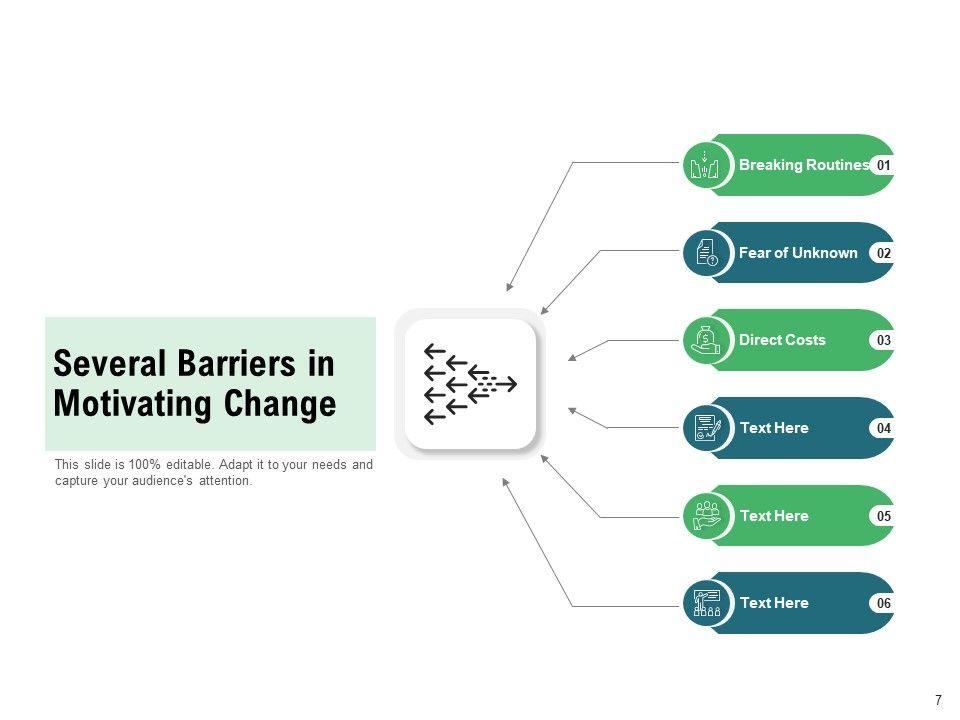 Several Barriers in Motivating Change

This slide is 100% editable. Adapt it to your needs and capture your audience's attention.

Breaking Routines 01

Fear of Unknown 02

Direct Costs 03

Text Here 04

Text Here 05

Text Here 06

7